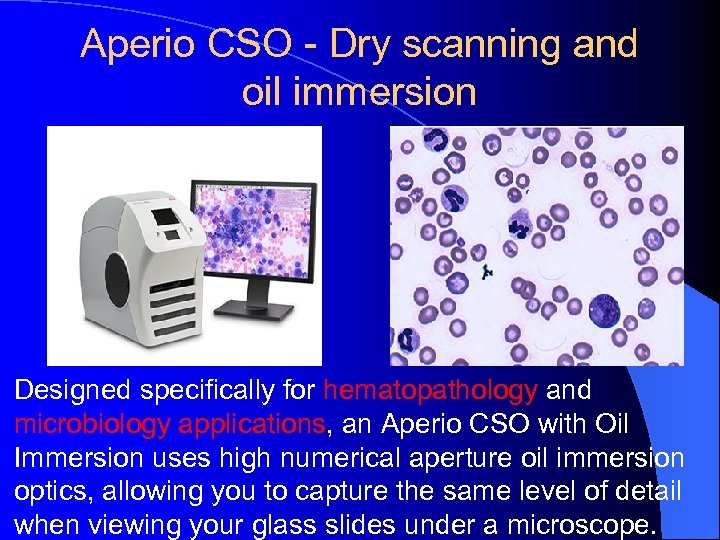 Aperio CSO - Dry scanning and oil immersion

Designed specifically for hematopathology and microbiology applications, an Aperio CSO with Oil Immersion uses high numerical aperture oil immersion optics, allowing you to capture the same level of detail when viewing your glass slides under a microscope.